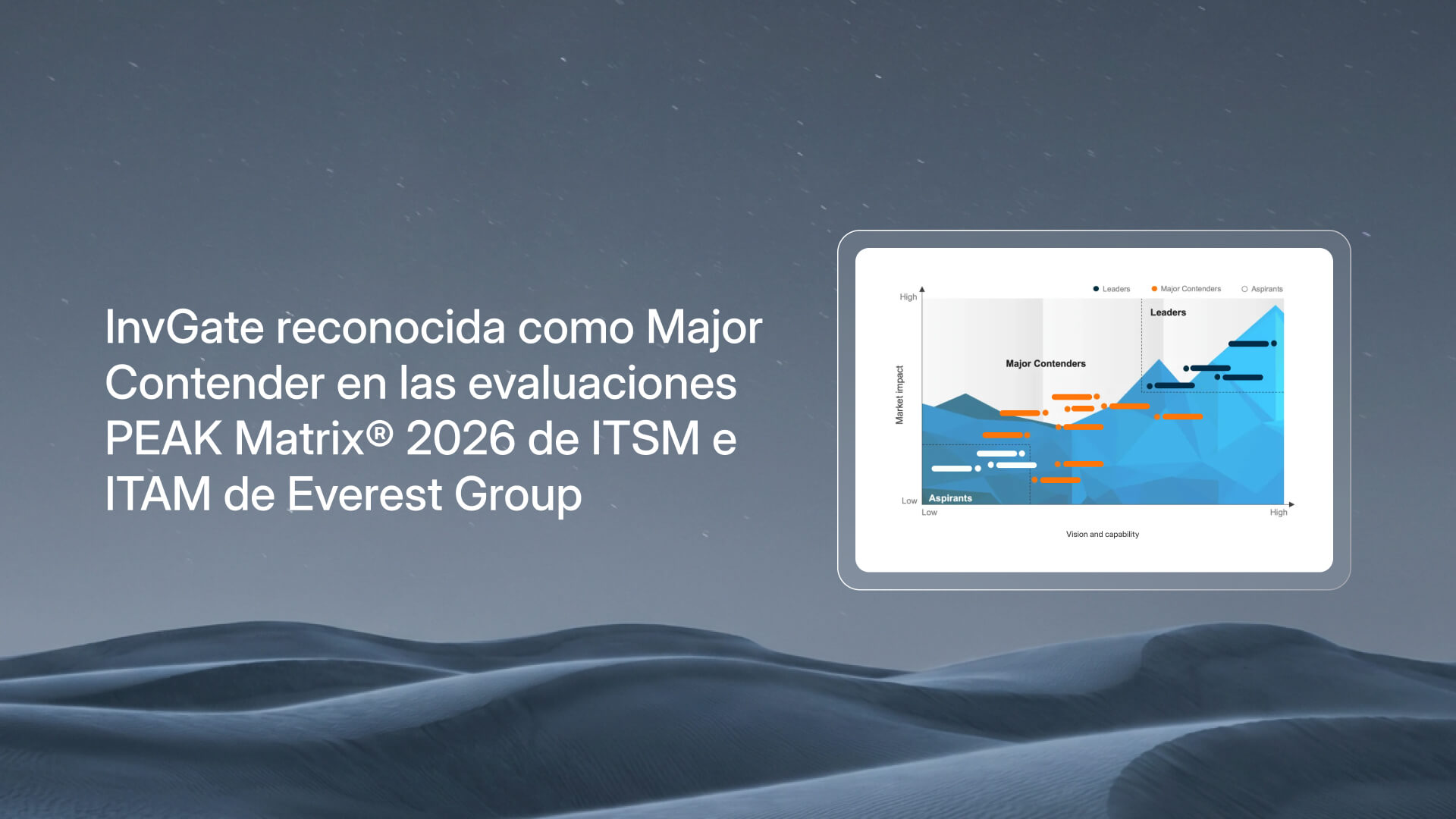 InvGate reconocida como Major Contender en las evaluaciones PEAK Matrix® 2026 de ITSM e ITAM de Everest Group

Leaders Major Contenders Aspirants

High

Market impact

Low

Leaders

Major Contenders

Aspirants

Low

High

Vision and capability